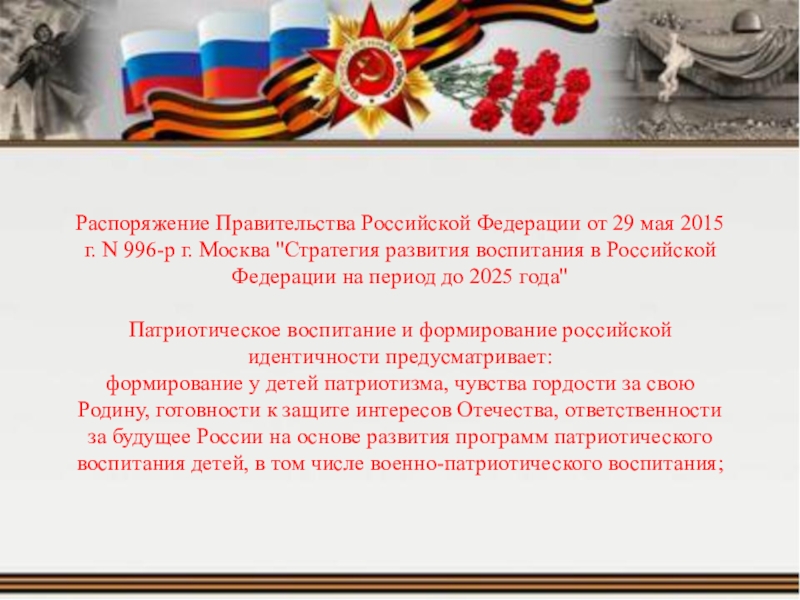 Распоряжение Правительства Российской Федерации от 29 мая 2015 г. N 996-р г. Москва "Стратегия развития воспитания в Российской Федерации на период до 2025 года"

Патриотическое воспитание и формирование российской идентичности предусматривает:
формирование у детей патриотизма, чувства гордости за свою Родину, готовности к защите интересов Отечества, ответственности за будущее России на основе развития программ патриотического воспитания детей, в том числе военно-патриотического воспитания;